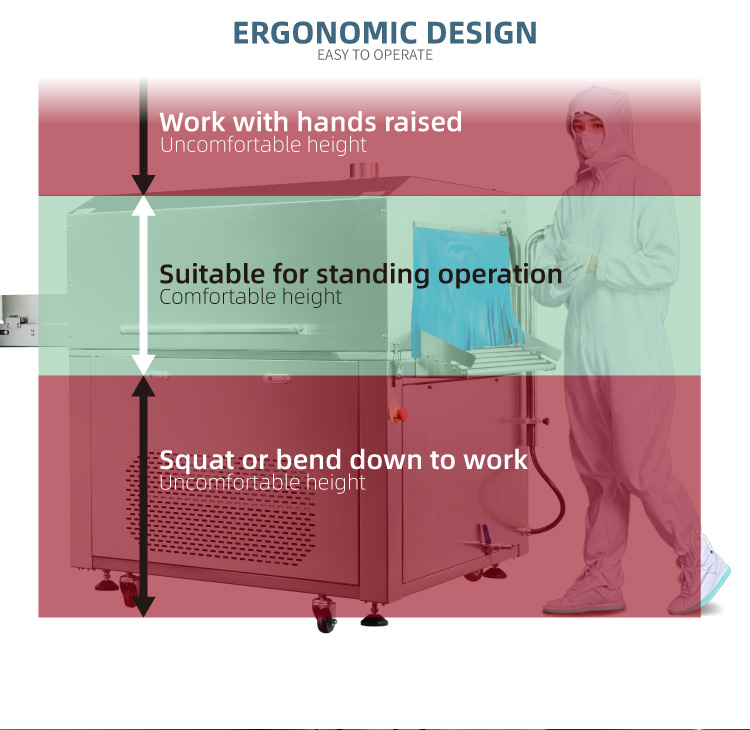 ERGONOMIC DESIGN
EASY TO OPERATE

Work with hands raised
Uncomfortable height

Suitable for standing operation
Comfortable height

Squat or bend down to work
Uncomfortable height